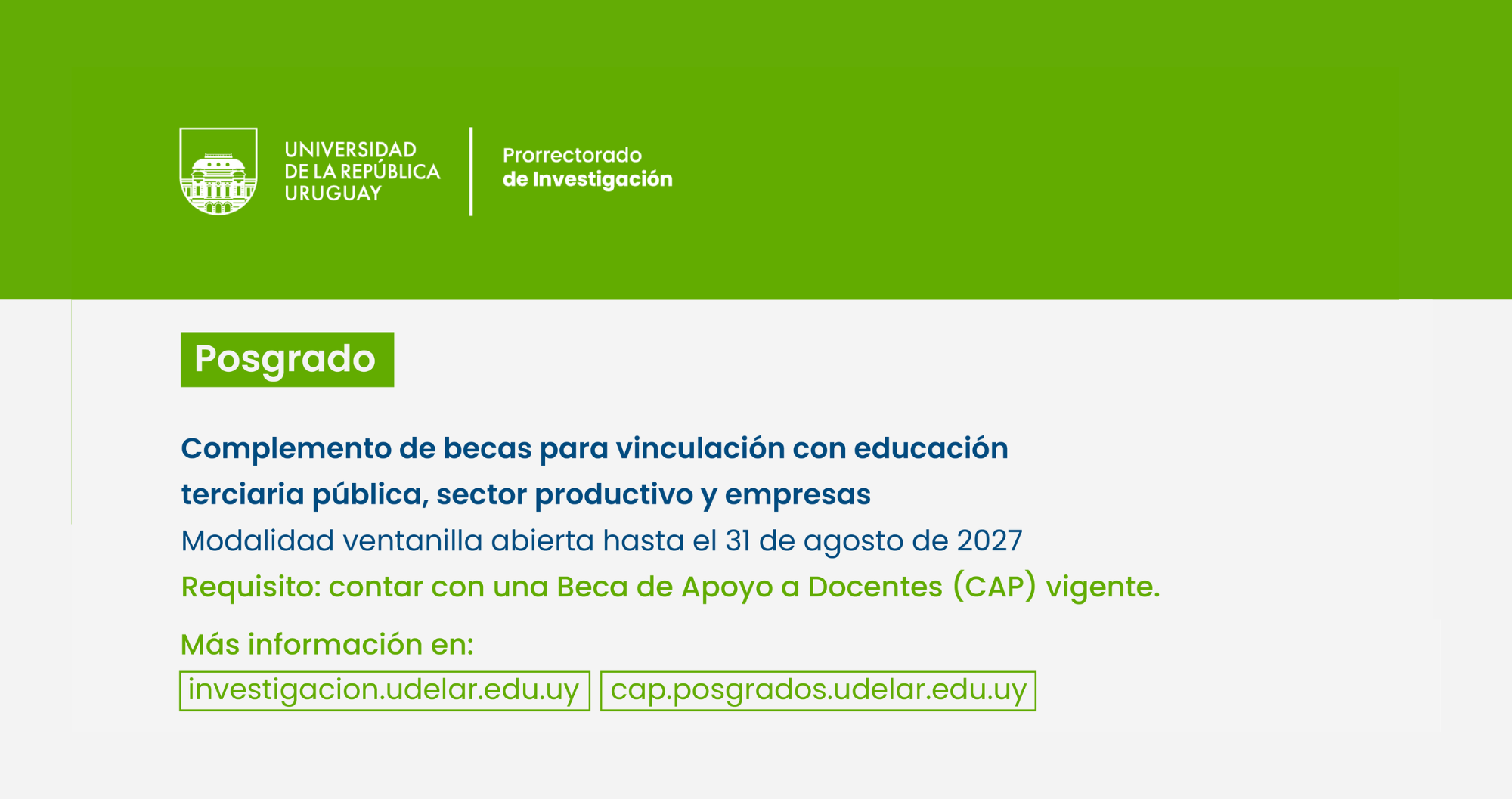 UNIVERSIDAD DE LA REPÚBLICA URUGUAY

Prorrectorado de Investigación

Posgrado

Complemento de becas para vinculación con educación terciaria pública, sector productivo y empresas

Modalidad ventanilla abierta hasta el 31 de agosto de 2027

Requisito: contar con una Beca de Apoyo a Docentes (CAP) vigente.

Más información en:

investigacion.udelar.edu.uy cap.posgrados.udelar.edu.uy